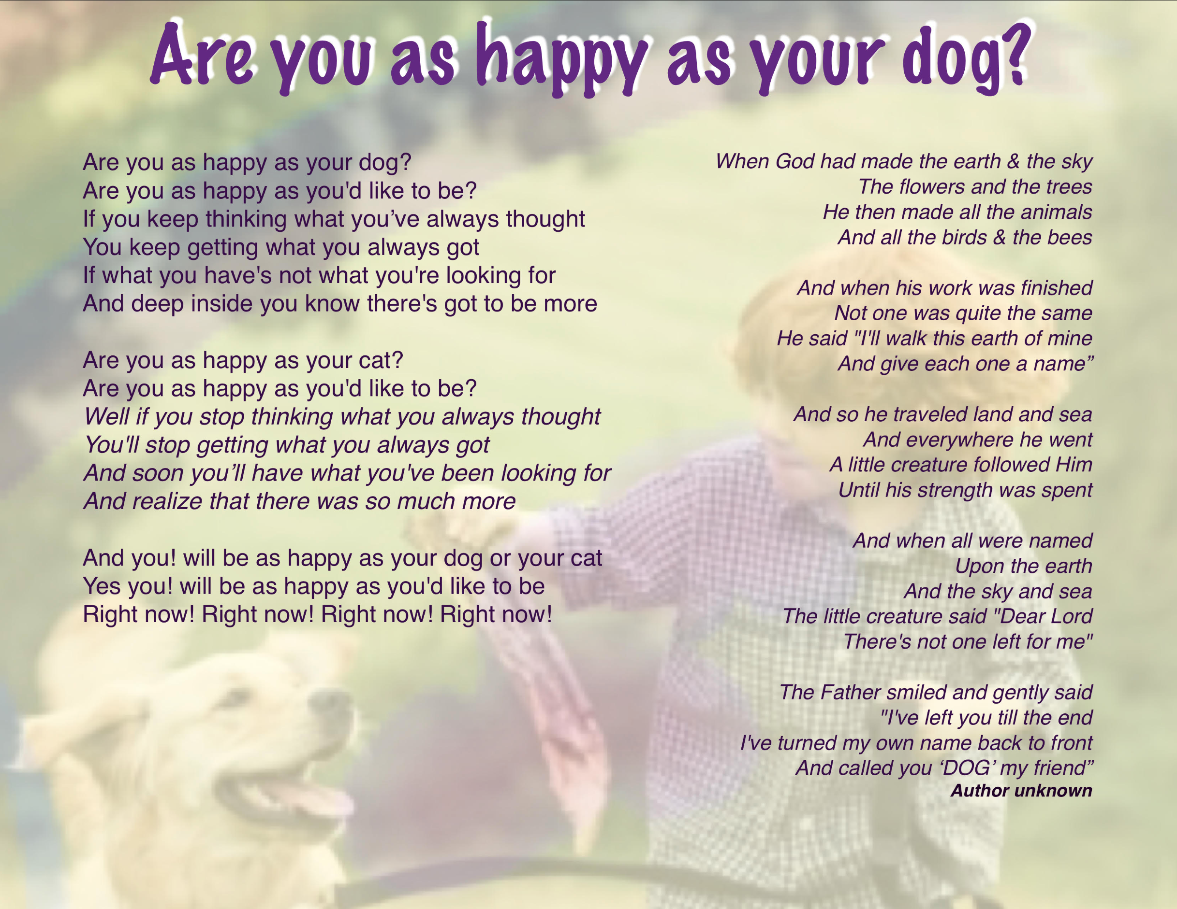 Are you as happy as your dog?

Are you as happy as your dog?
Are you as happy as you'd like to be?
If you keep thinking what you've always thought
You keep getting what you always got
If what you have's not what you're looking for
And deep inside you know there's got to be more

Are you as happy as your cat?
Are you as happy as you'd like to be?
Well if you stop thinking what you always thought
You'll stop getting what you always got
And soon you'll have what you've been looking for
And realize that there was so much more

And you! will be as happy as your dog or your cat
Yes you! will be as happy as you'd like to be
Right now! Right now! Right now! Right now!

When God had made the earth & the sky
The flowers and the trees
He then made all the animals
And all the birds & the bees

And when his work was finished
Not one was quite the same
He said "I'll walk this earth of mine
And give each one a name"

And so he traveled land and sea
And everywhere he went
A little creature followed Him
Until his strength was spent

And when all were named
Upon the earth
And the sky and sea
The little creature said "Dear Lord
There's not one left for me"

The Father smiled and gently said
"I've left you till the end
I've turned my own name back to front
And called you 'DOG' my friend"
Author unknown